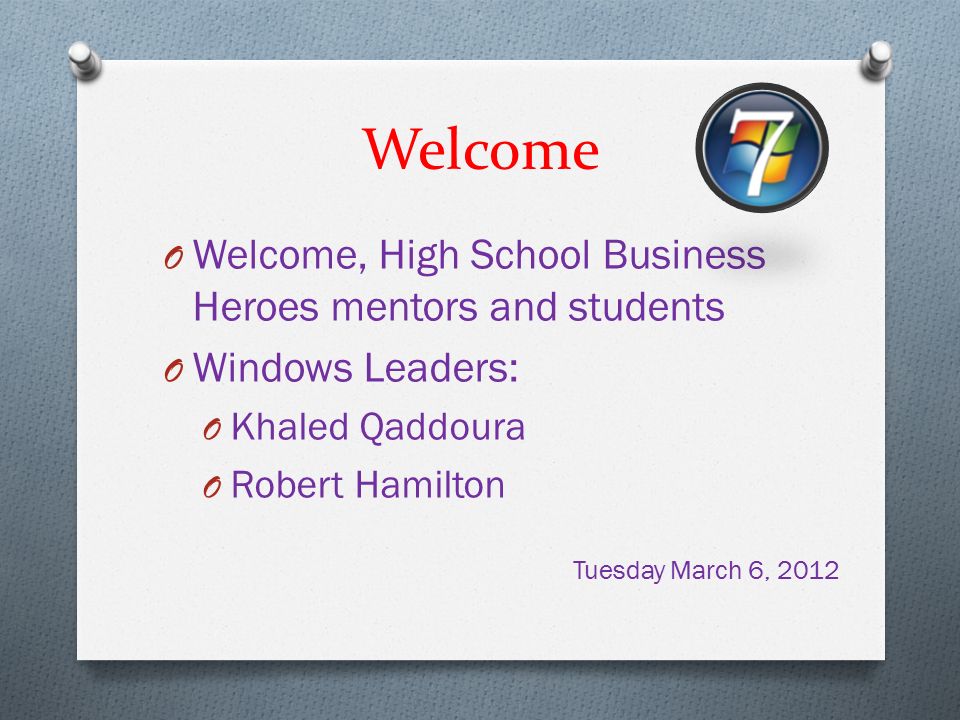 Welcome

7

O Welcome, High School Business Heroes mentors and students
O Windows Leaders:
O Khaled Qaddoura
O Robert Hamilton

Tuesday March 6, 2012